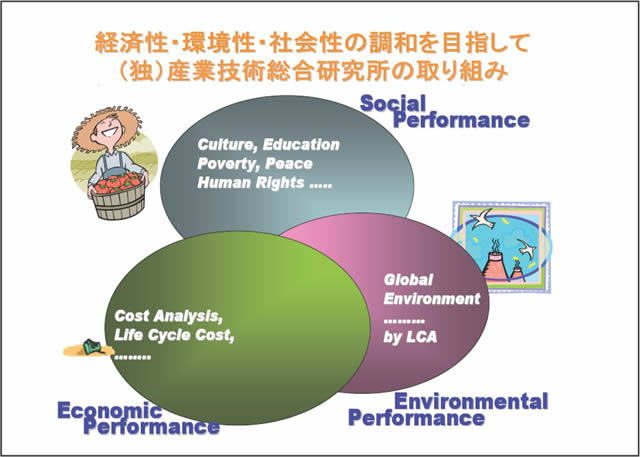 経済性・環境性・社会性の調和を目指して
（独）産業技術総合研究所の取り組み

Social Performance

Culture, Education
Poverty, Peace
Human Rights .....

Global Environment
.........
by LCA

Cost Analysis,
Life Cycle Cost,
........

Economic Performance

Environmental Performance